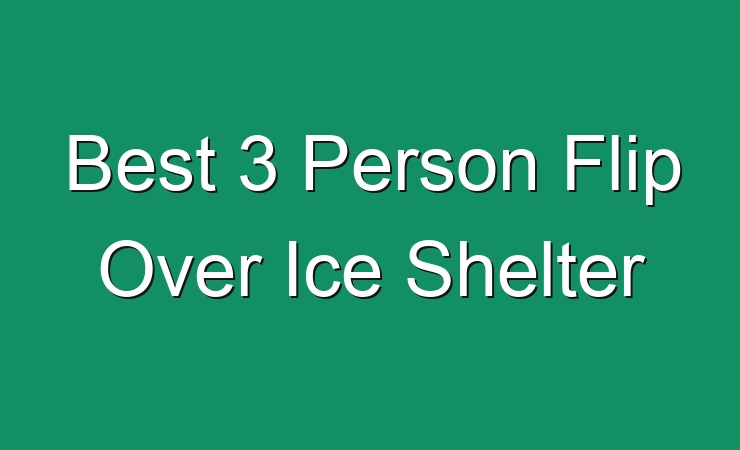 Best 3 Person Flip Over Ice Shelter